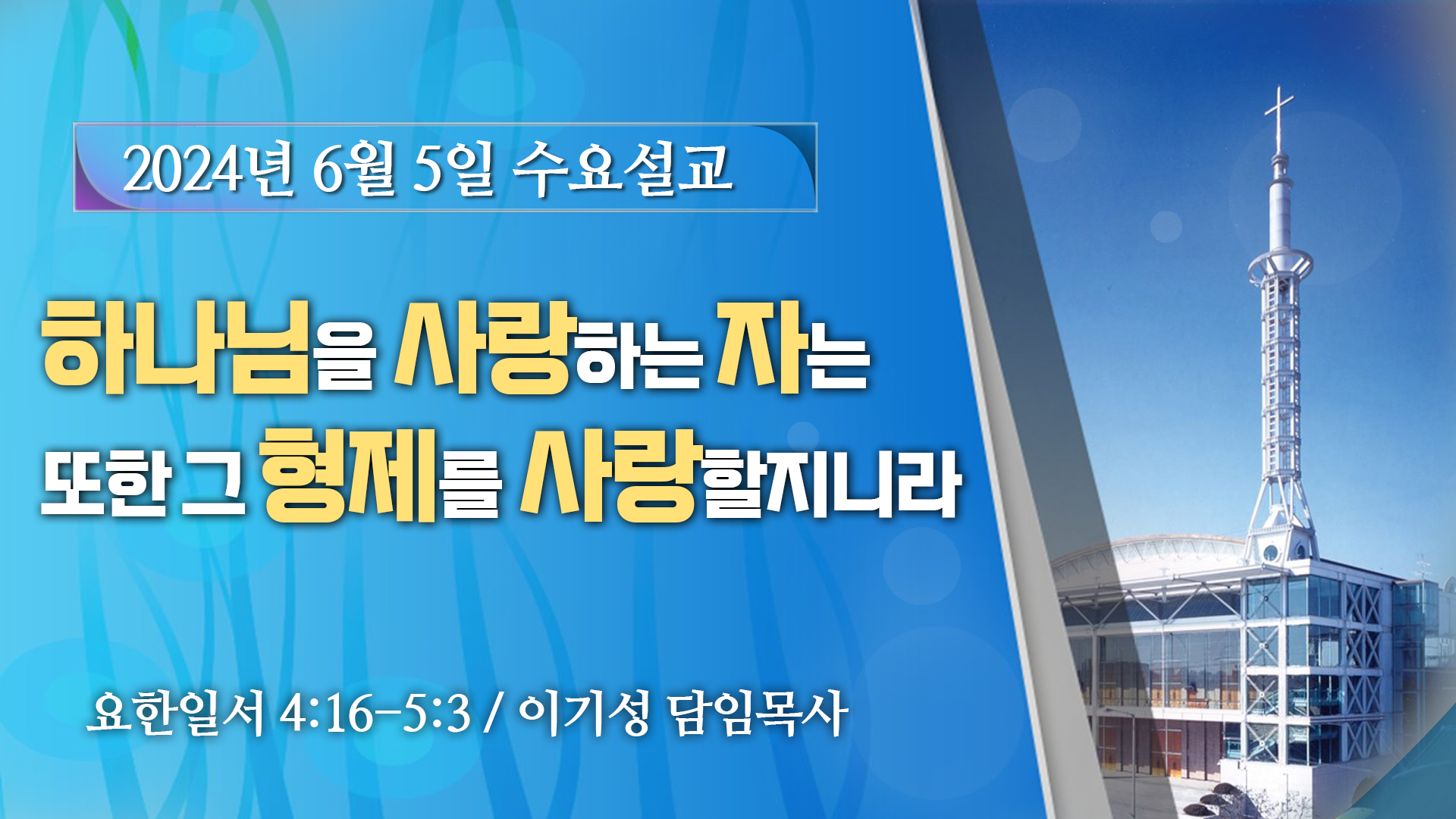 2024년 6월 5일 수요설교

하나님을 사랑하는 자는
또한 그 형제를 사랑할지니라

요한일서 4:16-5:3 / 이기성 담임목사